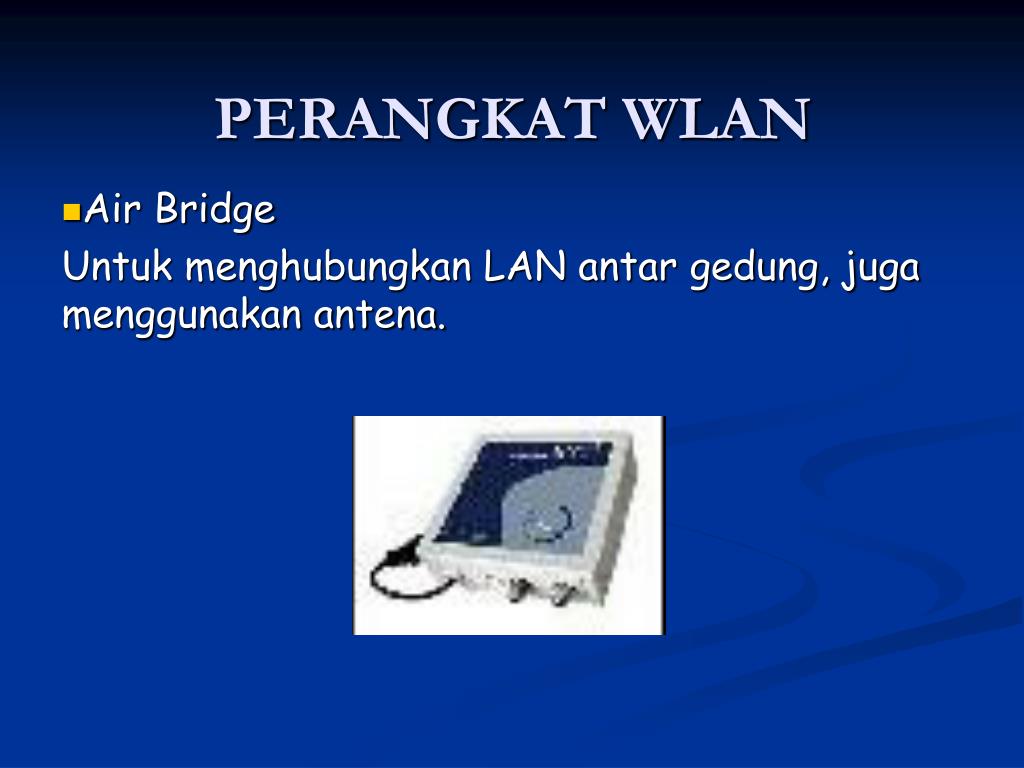 PERANGKAT WLAN

Air Bridge

Untuk menghubungkan LAN antar gedung, juga menggunakan antena.